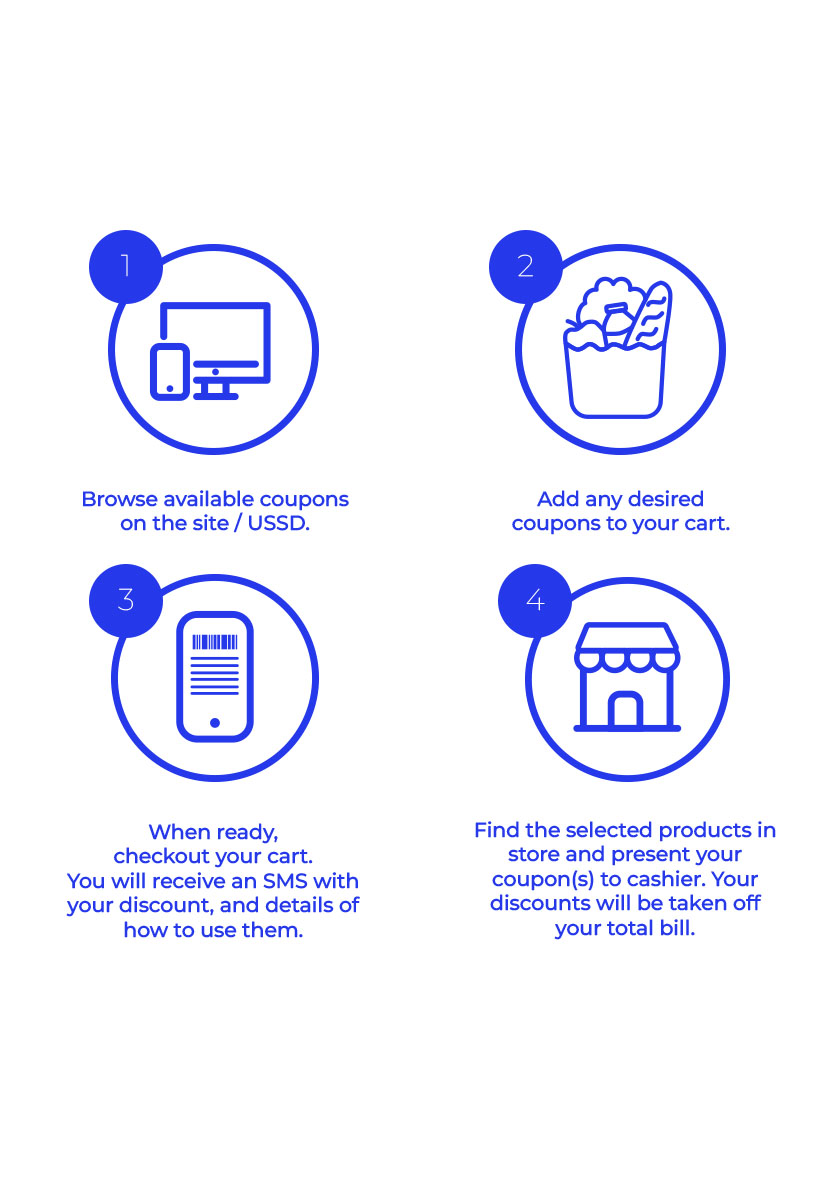 1

Browse available coupons on the site / USSD.

2

Add any desired coupons to your cart.

3

When ready, checkout your cart. You will receive an SMS with your discount, and details of how to use them.

4

Find the selected products in store and present your coupon(s) to cashier. Your discounts will be taken off your total bill.